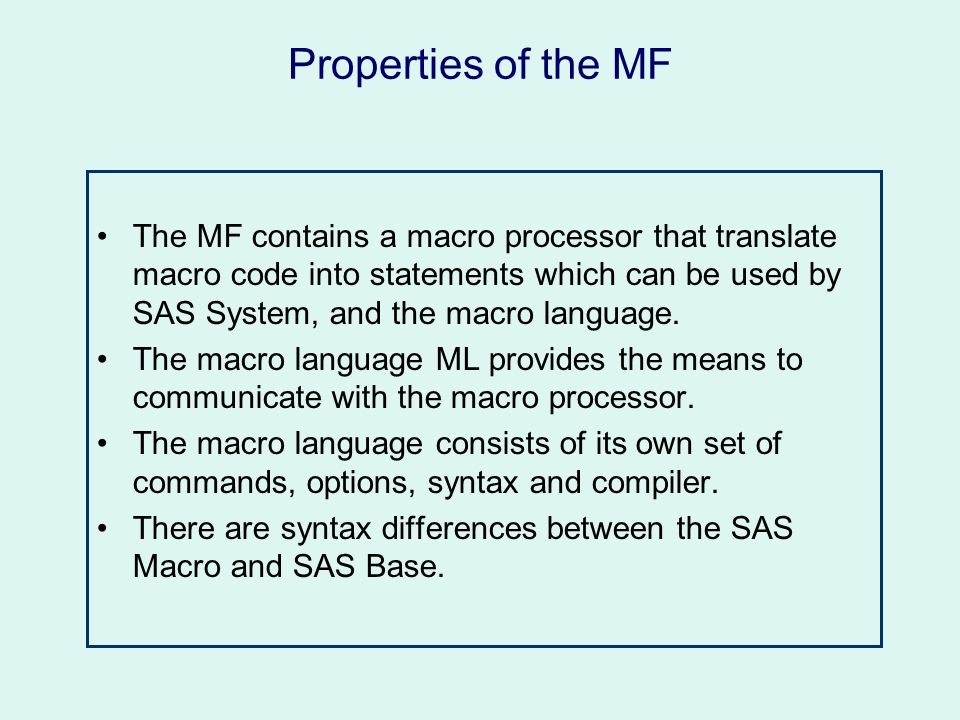 Properties of the MF

• The MF contains a macro processor that translate macro code into statements which can be used by SAS System, and the macro language.
• The macro language ML provides the means to communicate with the macro processor.
• The macro language consists of its own set of commands, options, syntax and compiler.
• There are syntax differences between the SAS Macro and SAS Base.